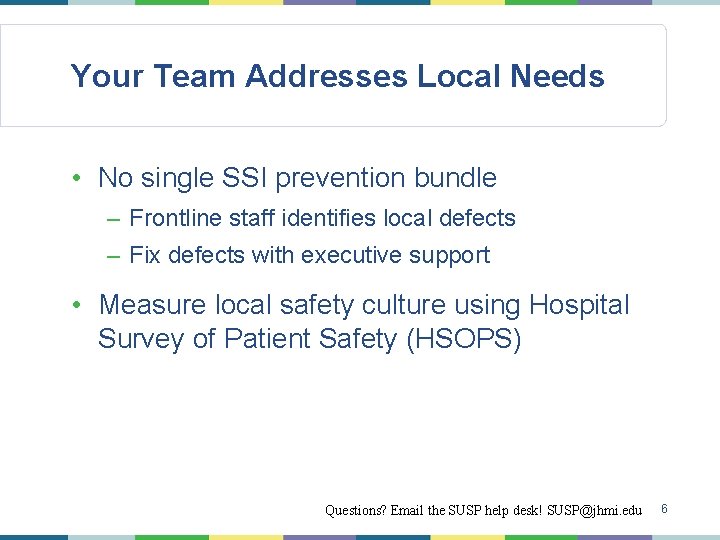 Your Team Addresses Local Needs

• No single SSI prevention bundle
– Frontline staff identifies local defects
– Fix defects with executive support

• Measure local safety culture using Hospital Survey of Patient Safety (HSOPS)

Questions? Email the SUSP help desk! SUSP@jhmi.edu 6